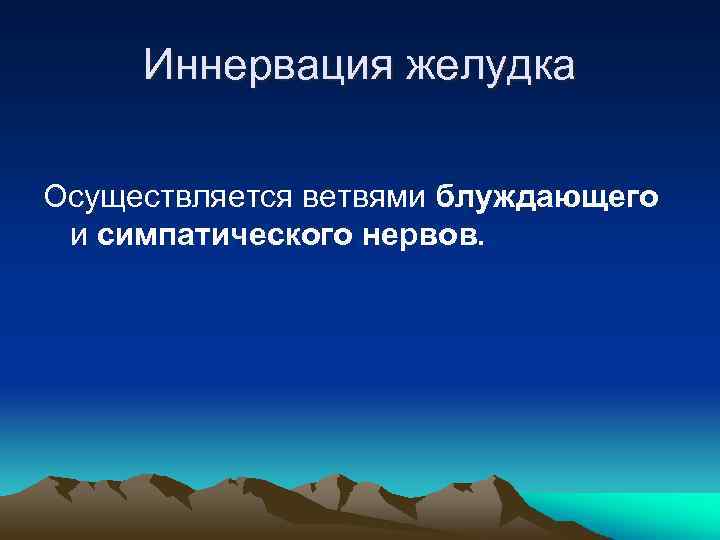 Иннервация желудка

Осуществляется ветвями блуждающего и симпатического нервов.